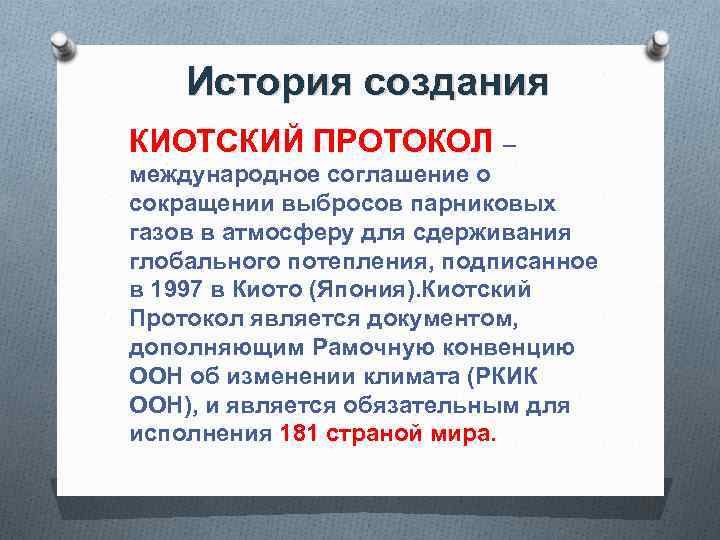 История создания

КИОТСКИЙ ПРОТОКОЛ – международное соглашение о сокращении выбросов парниковых газов в атмосферу для сдерживания глобального потепления, подписанное в 1997 в Киото (Япония).Киотский Протокол является документом, дополняющим Рамочную конвенцию ООН об изменении климата (РКИК ООН), и является обязательным для исполнения 181 страной мира.